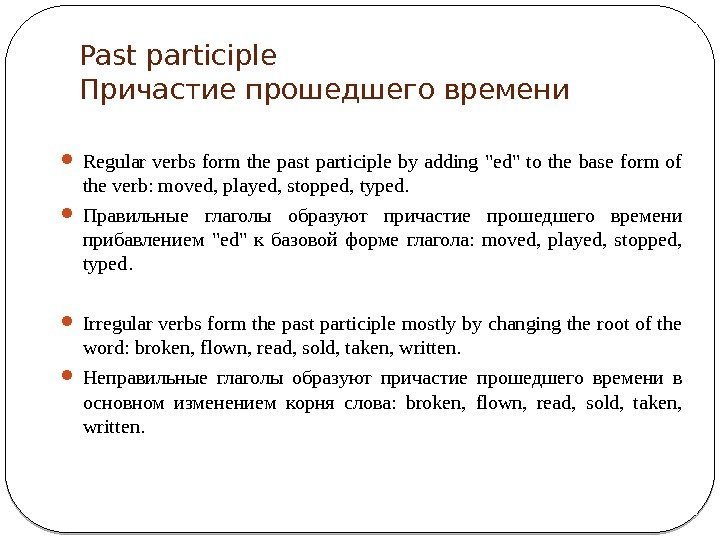 Past participle
Причастие прошедшего времени

Regular verbs form the past participle by adding "ed" to the base form of the verb: moved, played, stopped, typed.

Правильные глаголы образуют причастие прошедшего времени прибавлением "ed" к базовой форме глагола: moved, played, stopped, typed.

Irregular verbs form the past participle mostly by changing the root of the word: broken, flown, read, sold, taken, written.

Неправильные глаголы образуют причастие прошедшего времени в основном изменением корня слова: broken, flown, read, sold, taken, written.